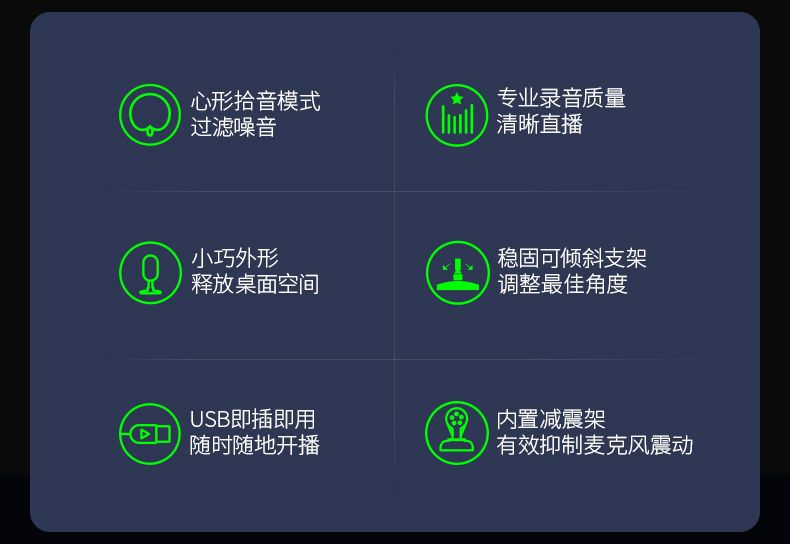 心形拾音模式
过滤噪音

专业录音质量
清晰直播

小巧外形
释放桌面空间

稳固可倾斜支架
调整最佳角度

USB即插即用
随时随地开播

内置减震架
有效抑制麦克风震动